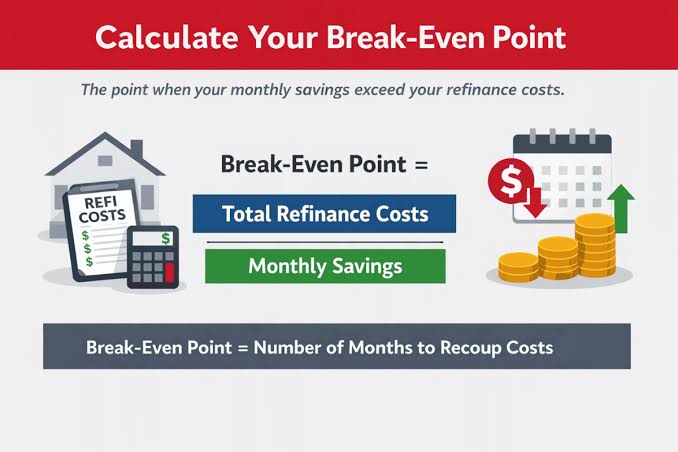 Calculate Your Break-Even Point

The point when your monthly savings exceed your refinance costs.

REFI COSTS
$
$
$

$

Break-Even Point =

Total Refinance Costs

Monthly Savings

$

Break-Even Point = Number of Months to Recoup Costs